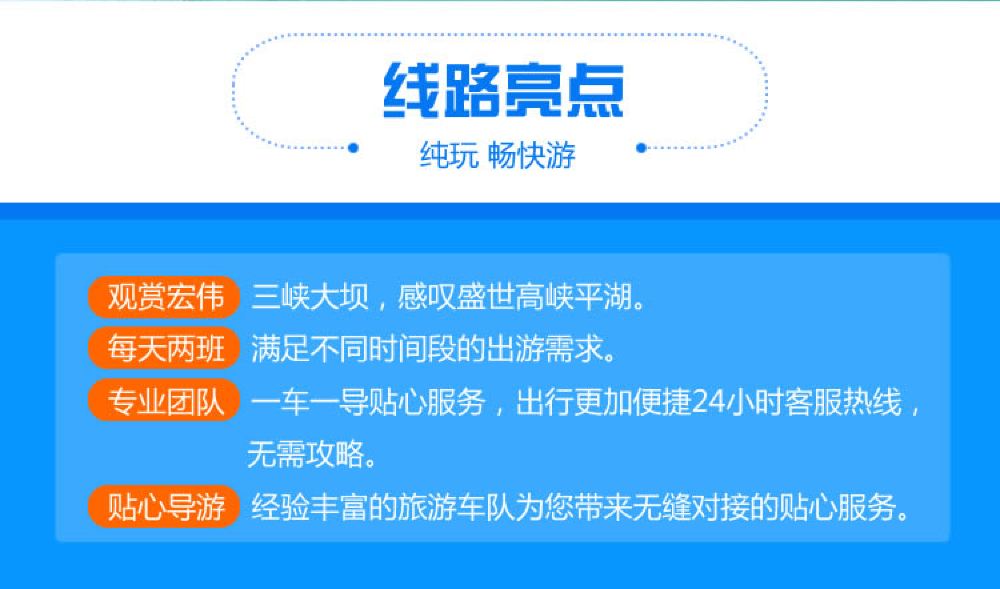 线路亮点

纯玩 畅快游

观赏宏伟 三峡大坝，感叹盛世高峡平湖。

每天两班 满足不同时间段的出游需求。

专业团队 一车一导贴心服务，出行更加便捷24小时客服热线，无需攻略。

贴心导游 经验丰富的旅游车队为您带来无缝对接的贴心服务。